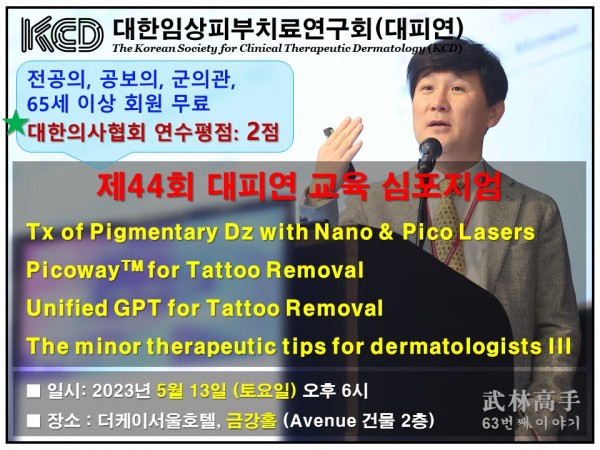 KCD 대한임상피부치료연구회(대피연)
The Korean Society for Clinical Therapeutic Dermatology (KCD)

전공의, 공보의, 군의관, 65세 이상 회원 무료
대한의사협회 연수평점: 2점

제44회 대피연 교육 심포지엄

Tx of Pigmentary Dz with Nano & Pico Lasers
Picoway™ for Tattoo Removal
Unified GPT for Tattoo Removal
The minor therapeutic tips for dermatologists III

■ 일시: 2023년 5월 13일 (토요일) 오후 6시
■ 장소 : 더케이서울호텔, 금강홀 (Avenue 건물 2층)

武林高手
63번째 이야기